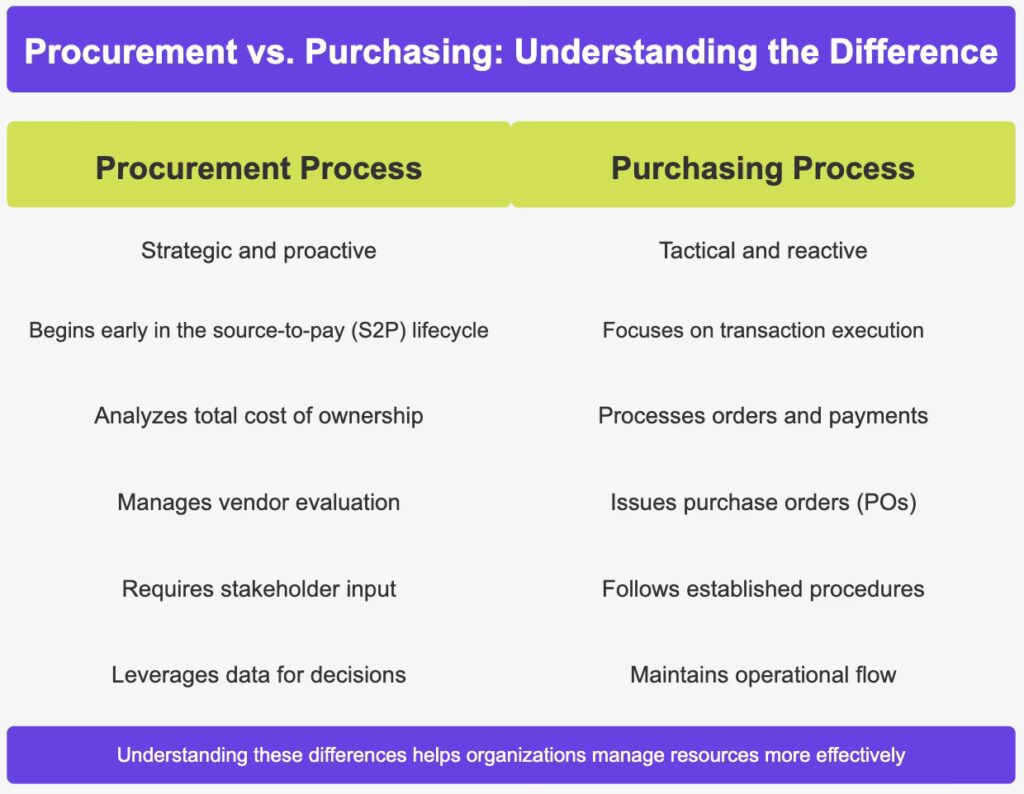 Procurement vs. Purchasing: Understanding the Difference

| Procurement Process | Purchasing Process |
|---|---|
| Strategic and proactive | Tactical and reactive |
| Begins early in the source-to-pay (S2P) lifecycle | Focuses on transaction execution |
| Analyzes total cost of ownership | Processes orders and payments |
| Manages vendor evaluation | Issues purchase orders (POs) |
| Requires stakeholder input | Follows established procedures |
| Leverages data for decisions | Maintains operational flow |

Understanding these differences helps organizations manage resources more effectively